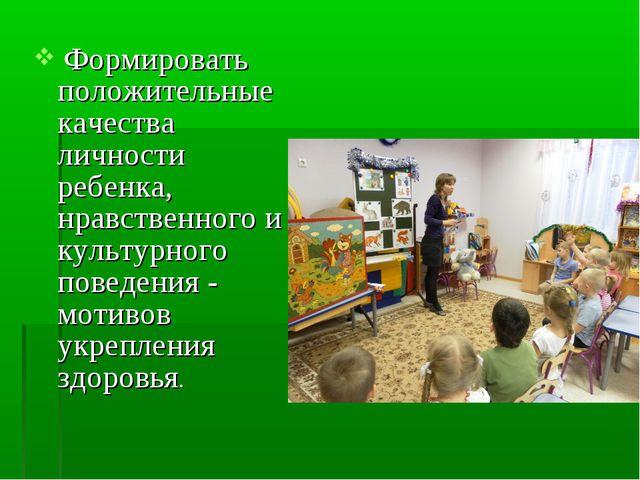 ❖ Формировать положительные качества личности ребенка, нравственного и культурного поведения - мотивов укрепления здоровья.